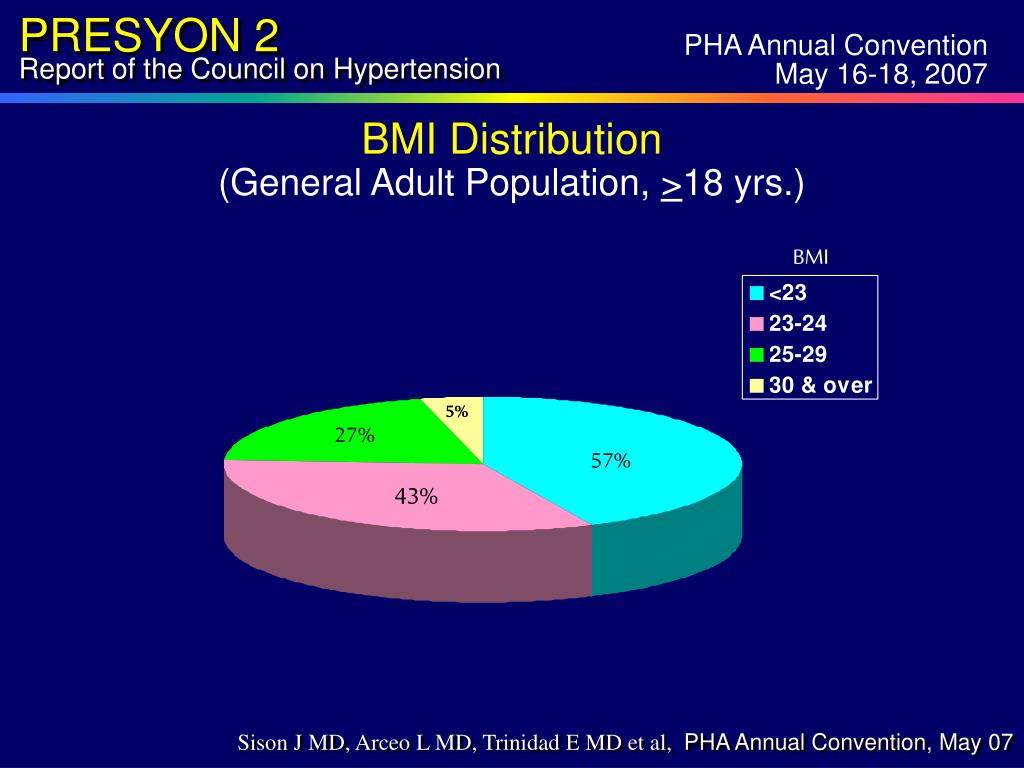 PRESYON 2
Report of the Council on Hypertension

PHA Annual Convention
May 16-18, 2007

BMI Distribution
(General Adult Population, $\geq$18 yrs.)

BMI
<23
23-24
25-29
30 & over

5%
27%
57%
43%

Sison J MD, Arceo L MD, Trinidad E MD et al, PHA Annual Convention, May 07